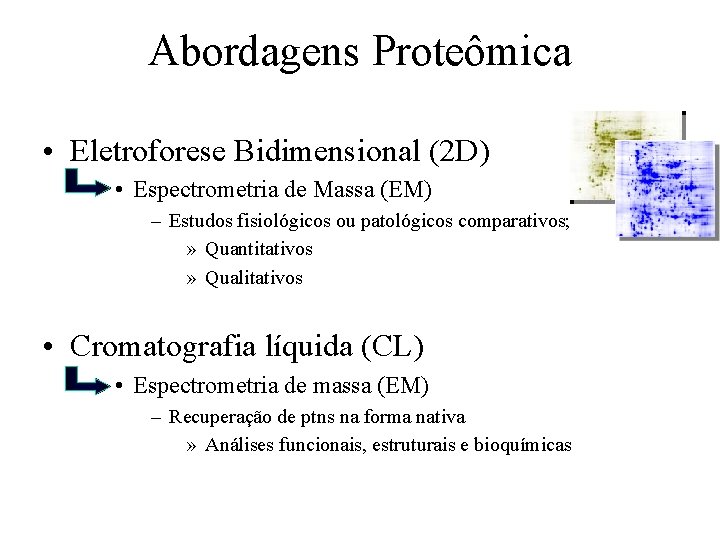 Abordagens Proteômica

• Eletroforese Bidimensional (2D)
  • Espectrometria de Massa (EM)
    – Estudos fisiológicos ou patológicos comparativos;
      » Quantitativos
      » Qualitativos

• Cromatografia líquida (CL)
  • Espectrometria de massa (EM)
    – Recuperação de ptns na forma nativa
      » Análises funcionais, estruturais e bioquímicas